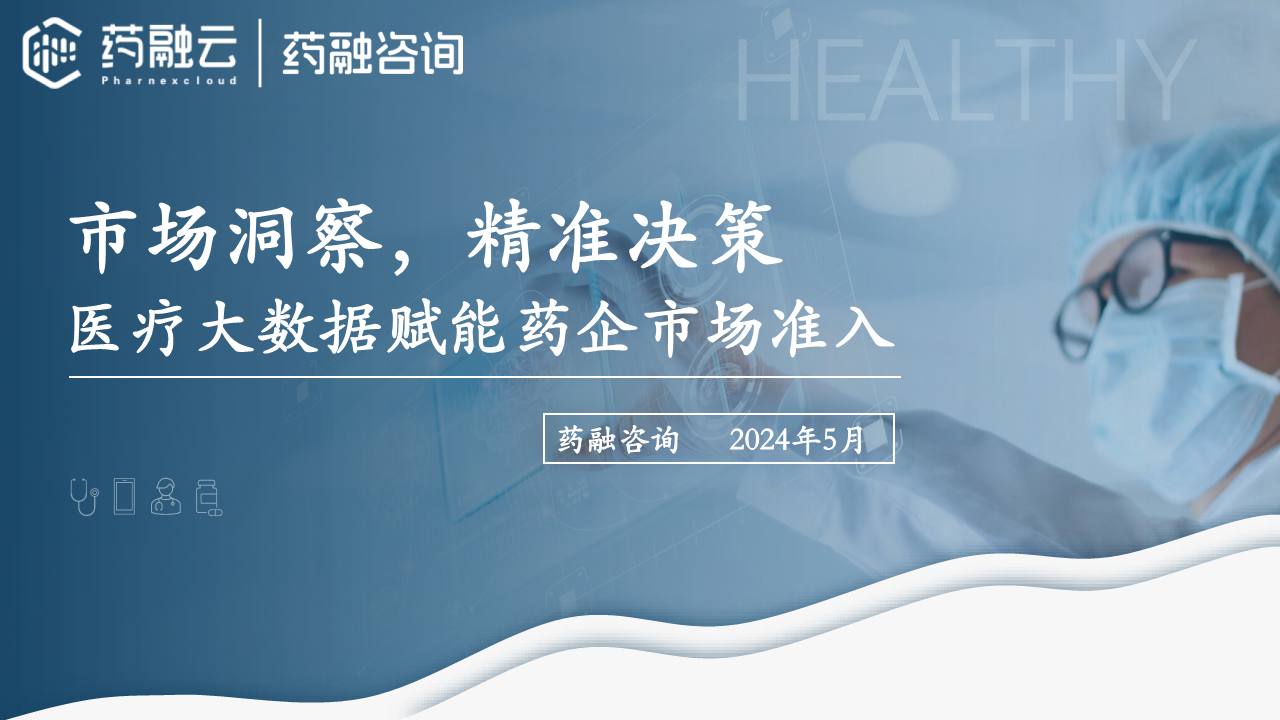 药融云
Pharnexcloud
药融咨询

HEALTHY

市场洞察，精准决策
医疗大数据赋能药企市场准入

药融咨询 2024年5月